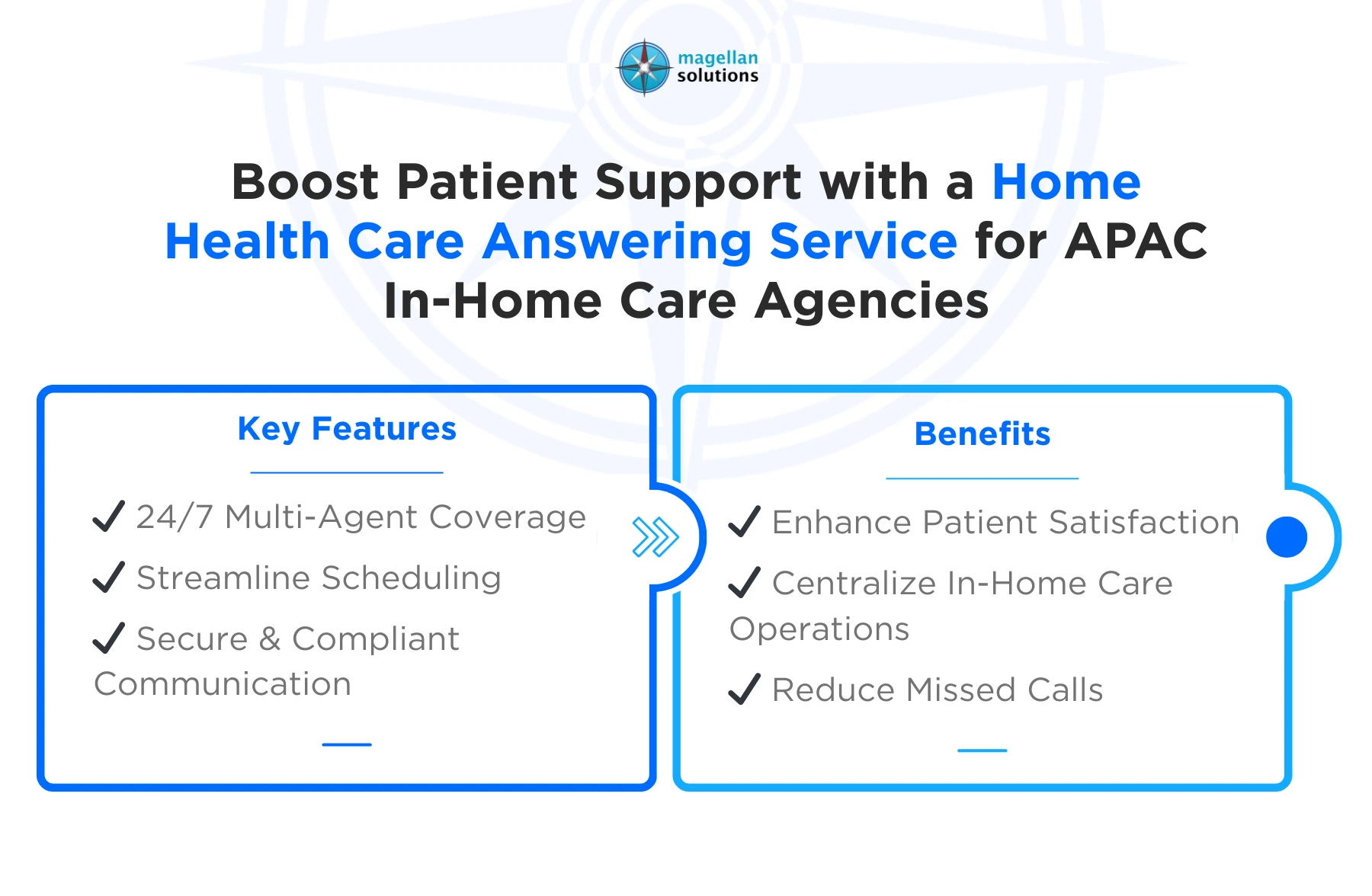 magellan solutions

Boost Patient Support with a Home Health Care Answering Service for APAC In-Home Care Agencies

Key Features

✓ 24/7 Multi-Agent Coverage

✓ Streamline Scheduling

✓ Secure & Compliant Communication

Benefits

✓ Enhance Patient Satisfaction

✓ Centralize In-Home Care Operations

✓ Reduce Missed Calls